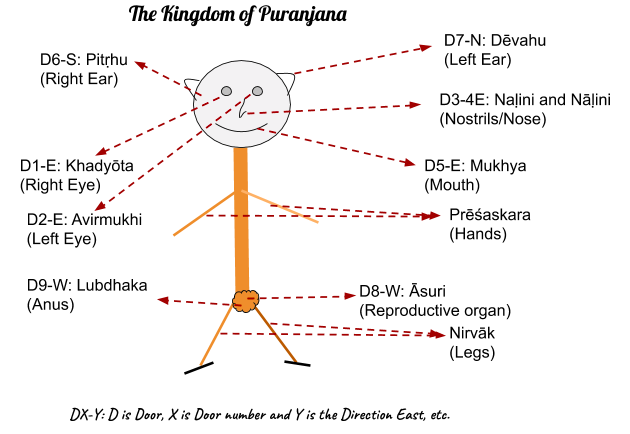 The Kingdom of Puranjana

D6-S: Pitṛhu
(Right Ear)

D7-N: Dēvahu
(Left Ear)

D3-4E: Naḷini and Nāḷini
(Nostrils/Nose)

D1-E: Khadyōta
(Right Eye)

D5-E: Mukhya
(Mouth)

D2-E: Avirmukhi
(Left Eye)

Prēśaskara
(Hands)

D9-W: Lubdhaka
(Anus)

D8-W: Āsuri
(Reproductive organ)

Nirvāk
(Legs)

DX-Y: D is Door, X is Door number and Y is the Direction East, etc.